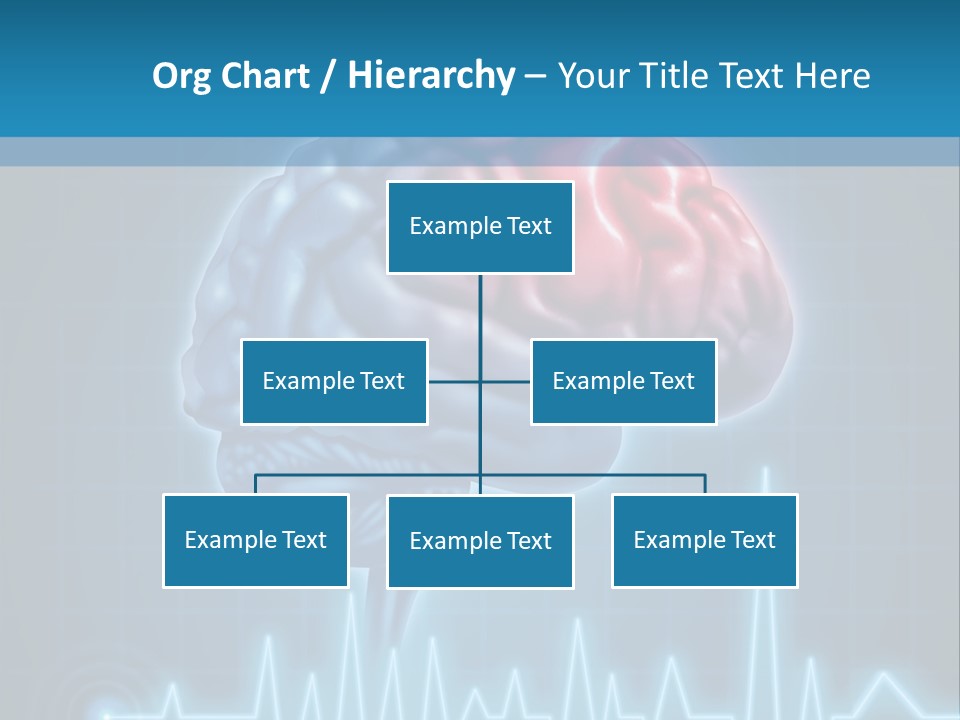 Org Chart / Hierarchy – Your Title Text Here

Example Text

Example Text

Example Text

Example Text

Example Text

Example Text